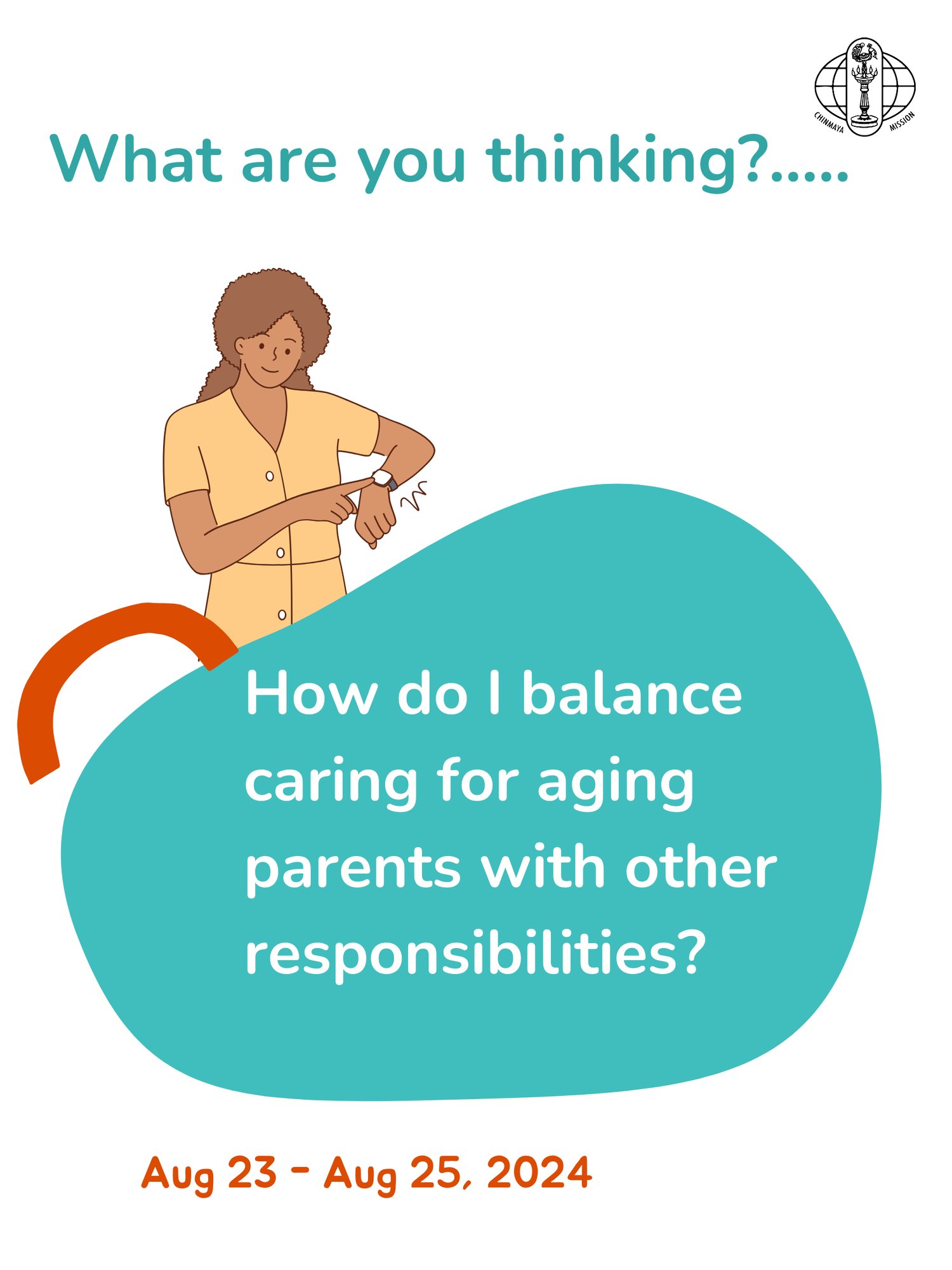 CHINMAYA MISSION

What are you thinking?.....

How do I balance caring for aging parents with other responsibilities?

Aug 23 - Aug 25, 2024